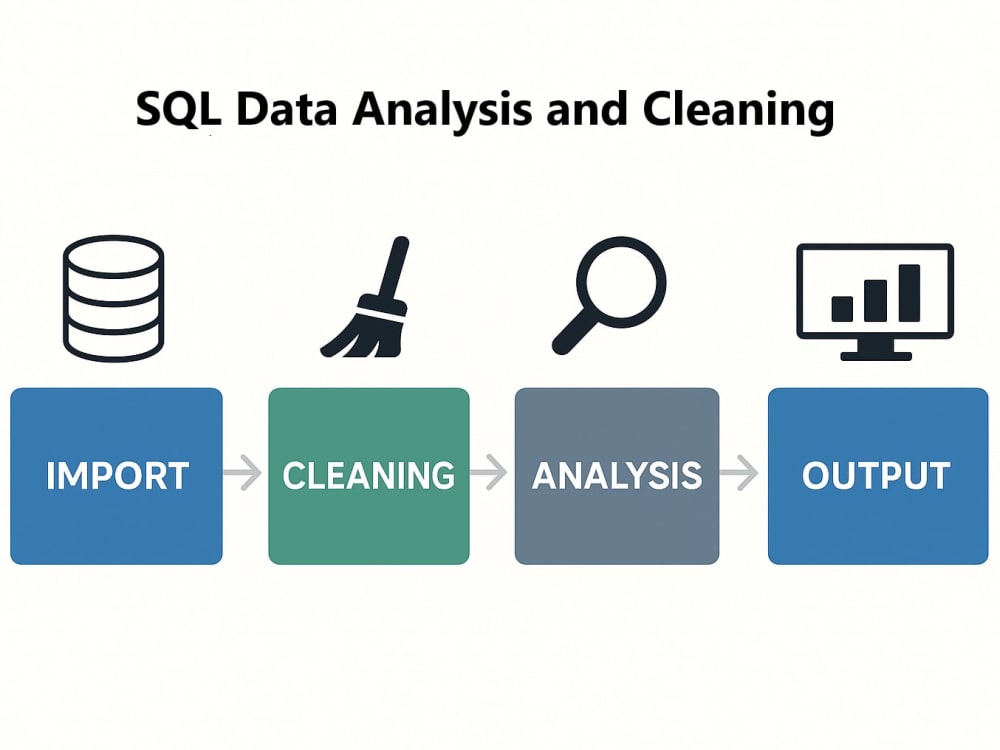 SQL Data Analysis and Cleaning

IMPORT

CLEANING

ANALYSIS

OUTPUT